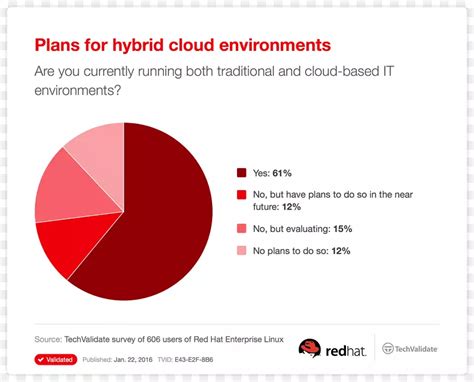 Plans for hybrid cloud environments

Are you currently running both traditional and cloud-based IT environments?

Yes: 61%

No, but have plans to do so in the near future: 12%

No, but evaluating: 15%

No plans to do so: 12%

Source: TechValidate survey of 606 users of Red Hat Enterprise Linux

Validated Published: Jan. 22, 2016 TVID: E43-E2F-8B6

redhat.

TechValidate